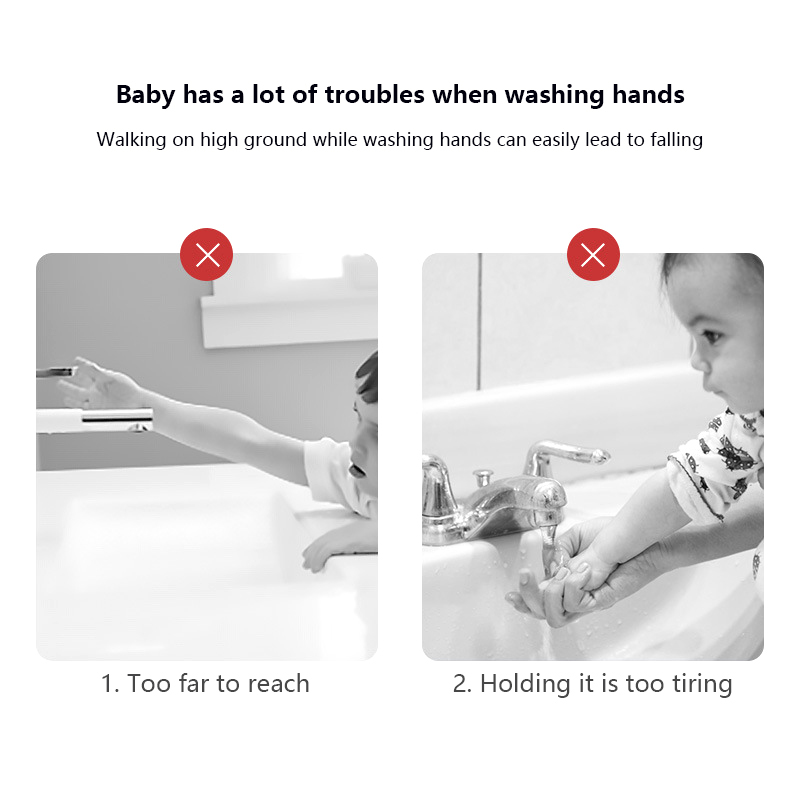 Baby has a lot of troubles when washing hands

Walking on high ground while washing hands can easily lead to falling

1. Too far to reach

2. Holding it is too tiring